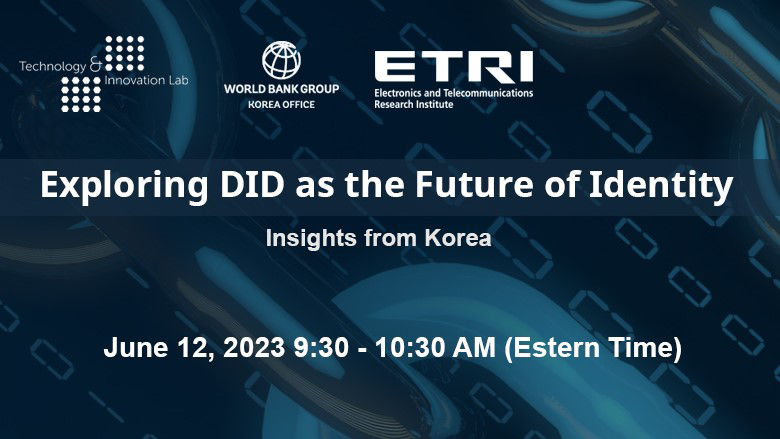 Technology & Innovation Lab

WORLD BANK GROUP
KOREA OFFICE

ETRI
Electronics and Telecommunications Research Institute

Exploring DID as the Future of Identity

Insights from Korea

June 12, 2023 9:30 - 10:30 AM (Estern Time)